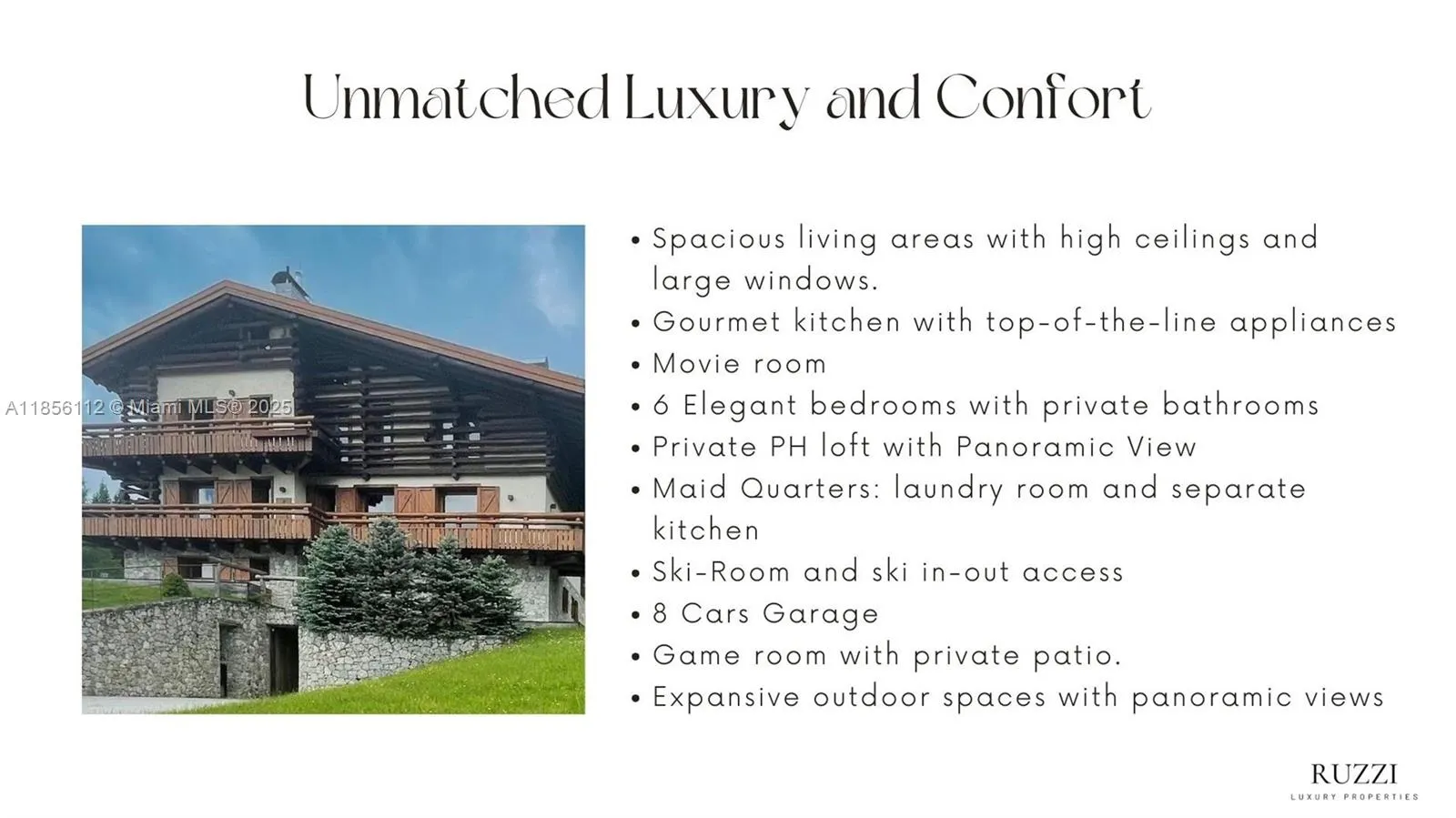 Unmatched Luxury and Confort

A11856112 © Miami MLS® 2025

• Spacious living areas with high ceilings and large windows.
• Gourmet kitchen with top-of-the-line appliances
• Movie room
• 6 Elegant bedrooms with private bathrooms
• Private PH loft with Panoramic View
• Maid Quarters: laundry room and separate kitchen
• Ski-Room and ski in-out access
• 8 Cars Garage
• Game room with private patio.
• Expansive outdoor spaces with panoramic views

RUZZI
LUXURY PROPERTIES